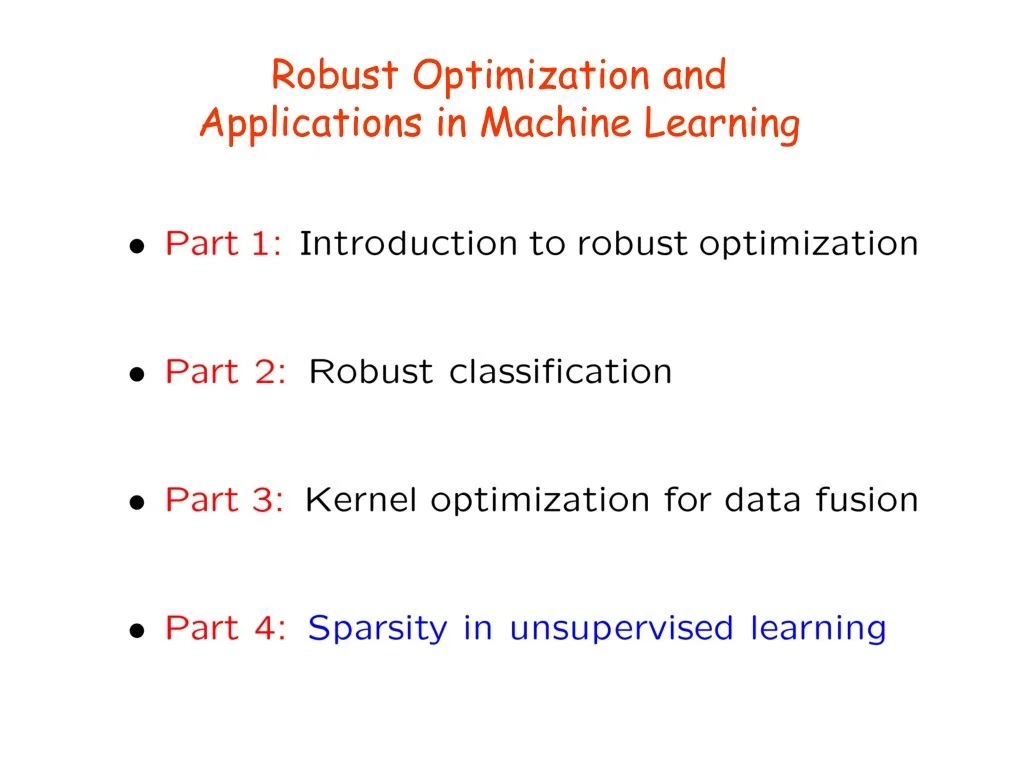 Robust Optimization and Applications in Machine Learning

• Part 1: Introduction to robust optimization

• Part 2: Robust classification

• Part 3: Kernel optimization for data fusion

• Part 4: Sparsity in unsupervised learning